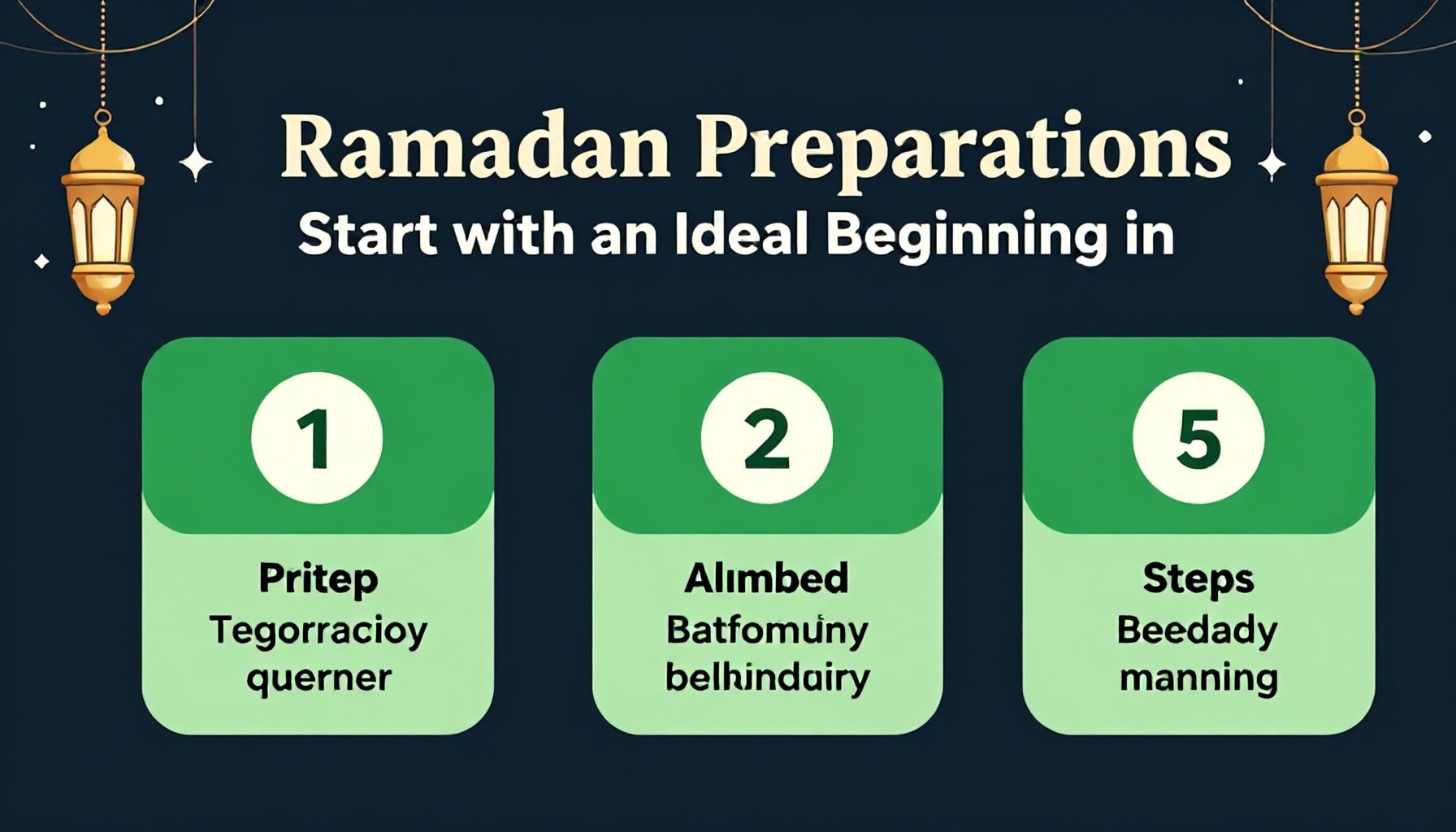 Ramadan Preparations
Start with an Ideal Beginning in

1
Pritep
Tegorracioy
querner

2
Alimbed
Batfomuny
belhindairy

5
Steps
Beedady
manning